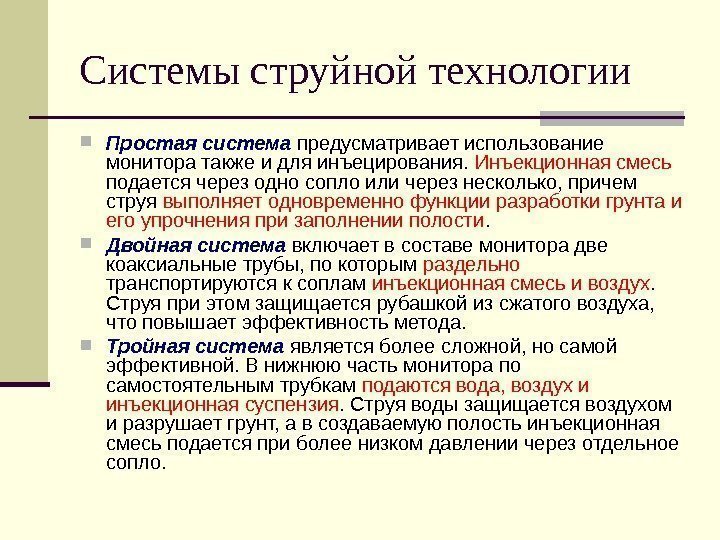 Системы струйной технологии

Простая система предусматривает использование монитора также и для инъецирования. Инъекционная смесь подается через одно сопло или через несколько, причем струя выполняет одновременно функции разработки грунта и его упрочнения при заполнении полости.

Двойная система включает в составе монитора две коаксиальные трубы, по которым раздельно транспортируются к соплам инъекционная смесь и воздух. Струя при этом защищается рубашкой из сжатого воздуха, что повышает эффективность метода.

Тройная система является более сложной, но самой эффективной. В нижнюю часть монитора по самостоятельным трубкам подаются вода, воздух и инъекционная суспензия. Струя воды защищается воздухом и разрушает грунт, а в создаваемую полость инъекционная смесь подается при более низком давлении через отдельное сопло.